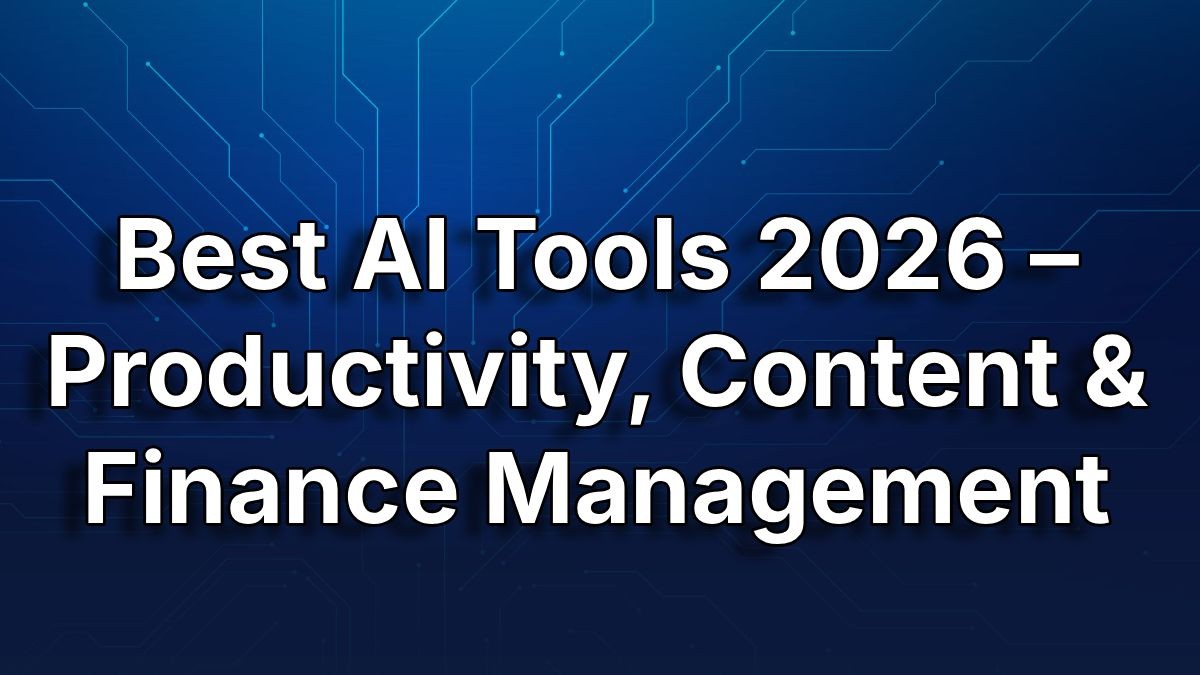 Best AI Tools 2026 – Productivity, Content & Finance Management